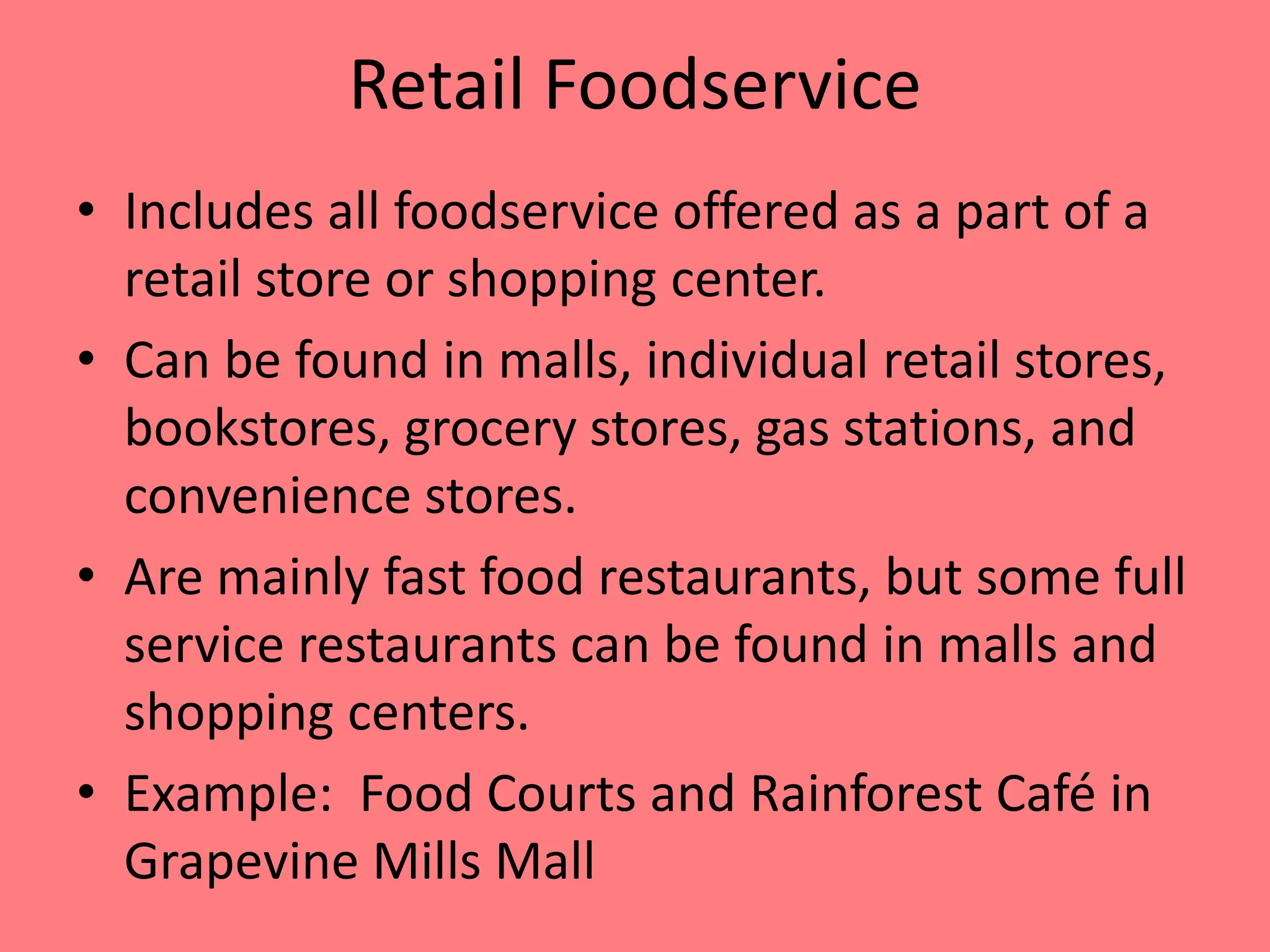 Retail Foodservice

• Includes all foodservice offered as a part of a retail store or shopping center.
• Can be found in malls, individual retail stores, bookstores, grocery stores, gas stations, and convenience stores.
• Are mainly fast food restaurants, but some full service restaurants can be found in malls and shopping centers.
• Example: Food Courts and Rainforest Café in Grapevine Mills Mall